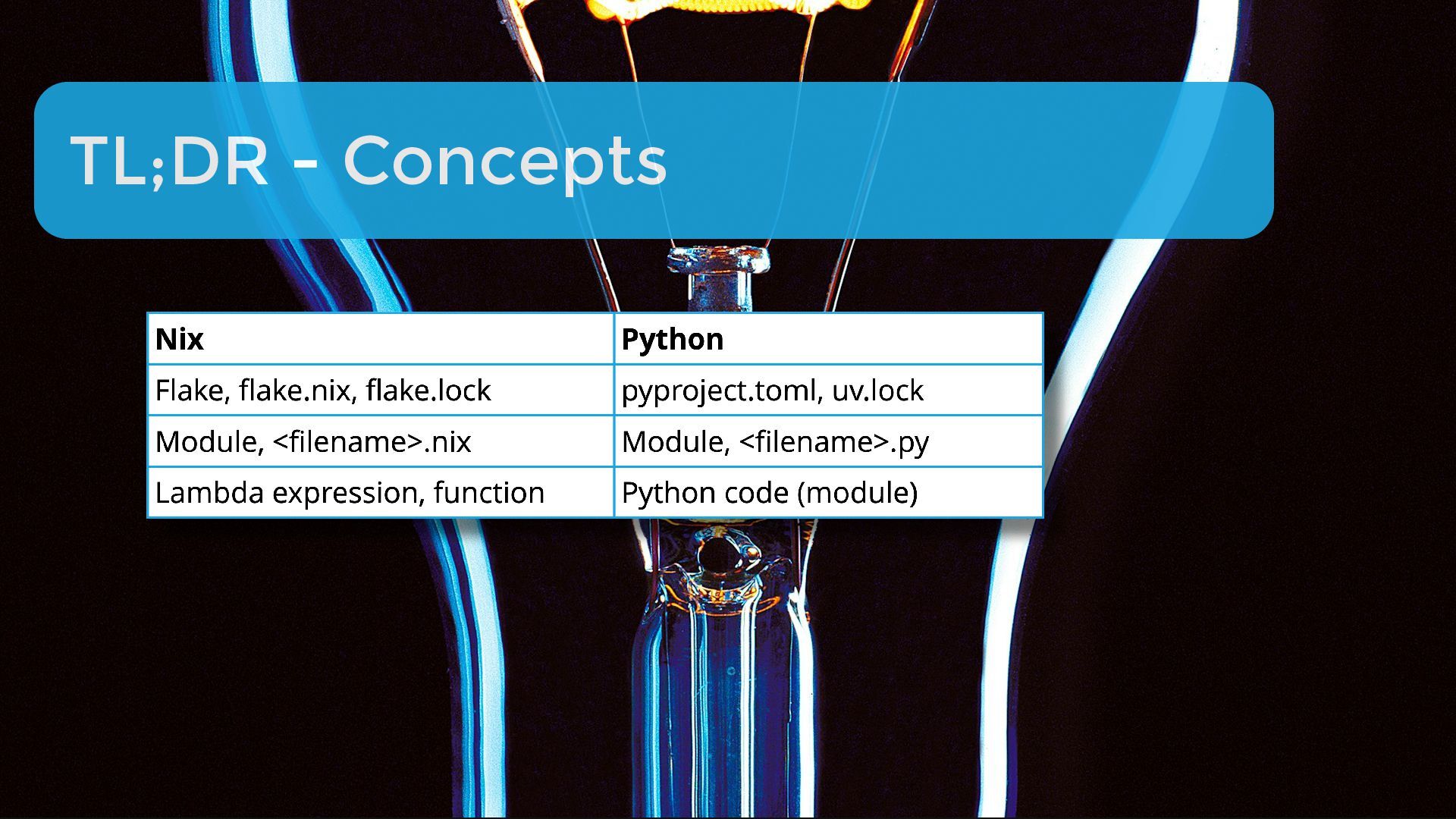 TL;DR - Concepts

| Nix | Python |
|---|---|
| Flake, flake.nix, flake.lock | pyproject.toml, uv.lock |
| Module, <filename>.nix | Module, <filename>.py |
| Lambda expression, function | Python code (module) |